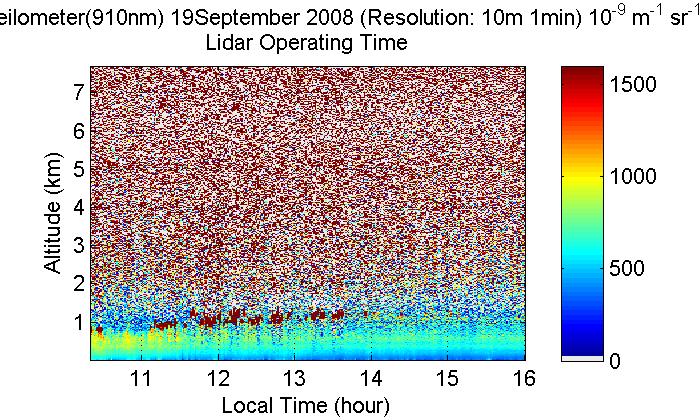 eilometer(910nm) 19September 2008 (Resolution: 10m 1min) $10^{-9}$ $m^{-1}$ $sr^{-1}$
Lidar Operating Time

Altitude (km)
7
6
5
4
3
2
1

11 12 13 14 15 16
Local Time (hour)

1500
1000
500
0